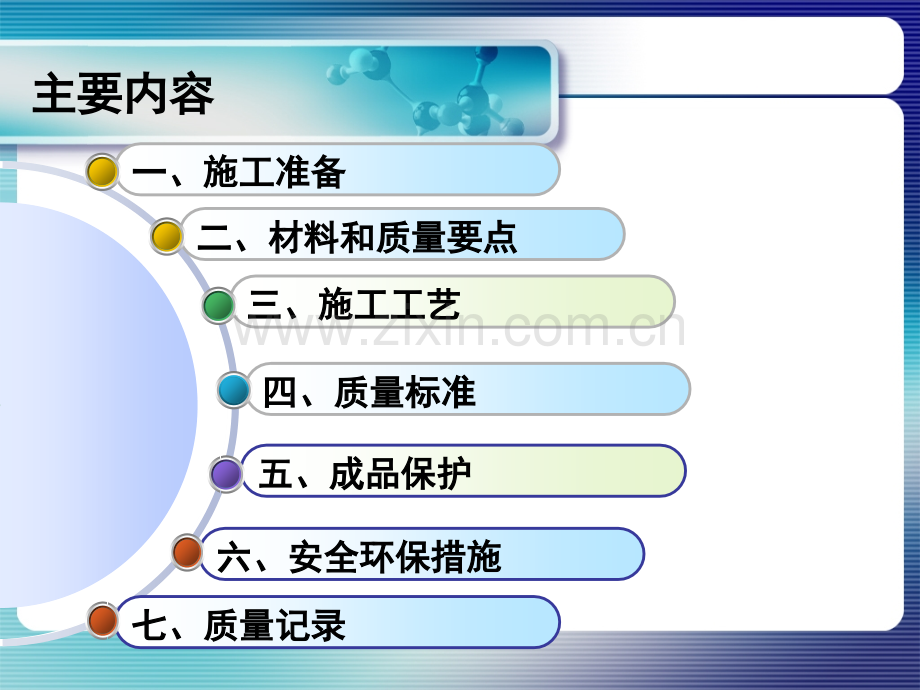 主要内容

一、施工准备

二、材料和质量要点

三、施工工艺

www.zixin.com.cn

四、质量标准

五、成品保护

六、安全环保措施

七、质量记录